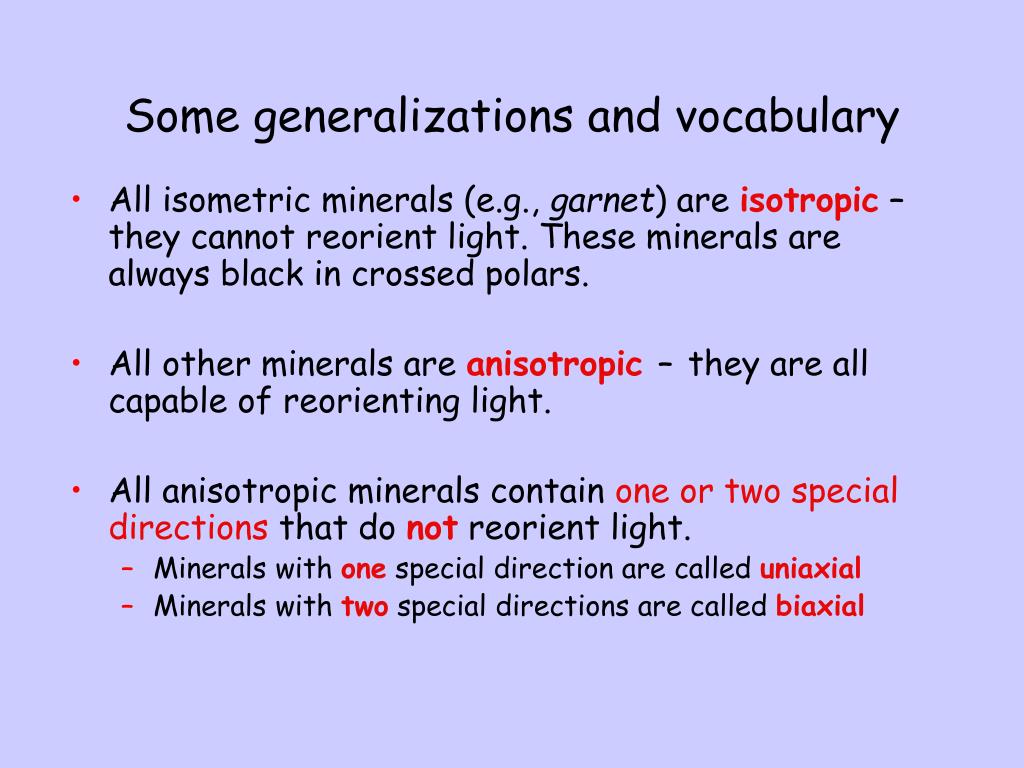 Some generalizations and vocabulary

• All isometric minerals (e.g., garnet) are isotropic – they cannot reorient light. These minerals are always black in crossed polars.

• All other minerals are anisotropic – they are all capable of reorienting light.

• All anisotropic minerals contain one or two special directions that do not reorient light.
– Minerals with one special direction are called uniaxial
– Minerals with two special directions are called biaxial